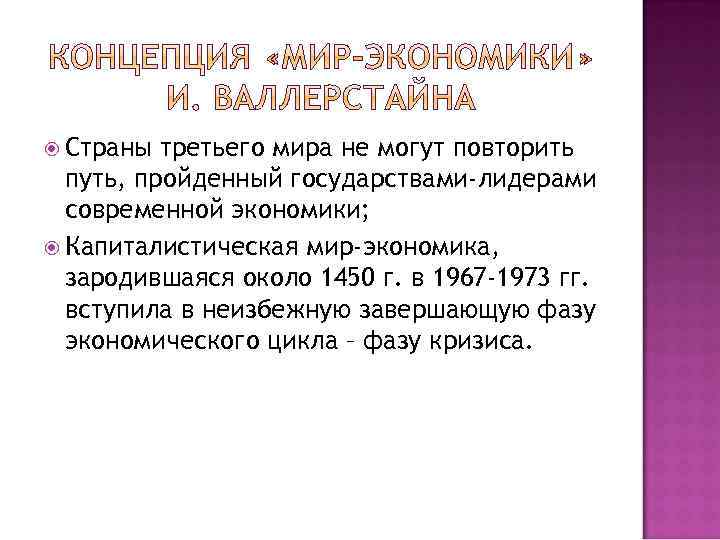 КОНЦЕПЦИЯ «МИР-ЭКОНОМИКИ» И. ВАЛЛЕРСТАЙНА

Страны третьего мира не могут повторить путь, пройденный государствами-лидерами современной экономики;

Капиталистическая мир-экономика, зародившаяся около 1450 г. в 1967-1973 гг. вступила в неизбежную завершающую фазу экономического цикла – фазу кризиса.